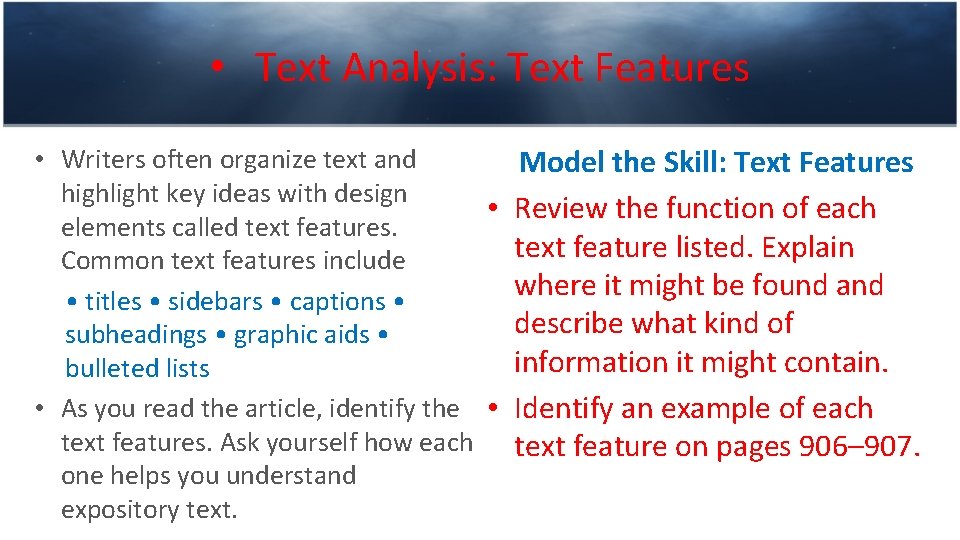 • Text Analysis: Text Features

• Writers often organize text and highlight key ideas with design elements called text features. Common text features include

• titles • sidebars • captions • subheadings • graphic aids • bulleted lists

• As you read the article, identify the text features. Ask yourself how each one helps you understand expository text.

Model the Skill: Text Features

• Review the function of each text feature listed. Explain where it might be found and describe what kind of information it might contain.

• Identify an example of each text feature on pages 906–907.